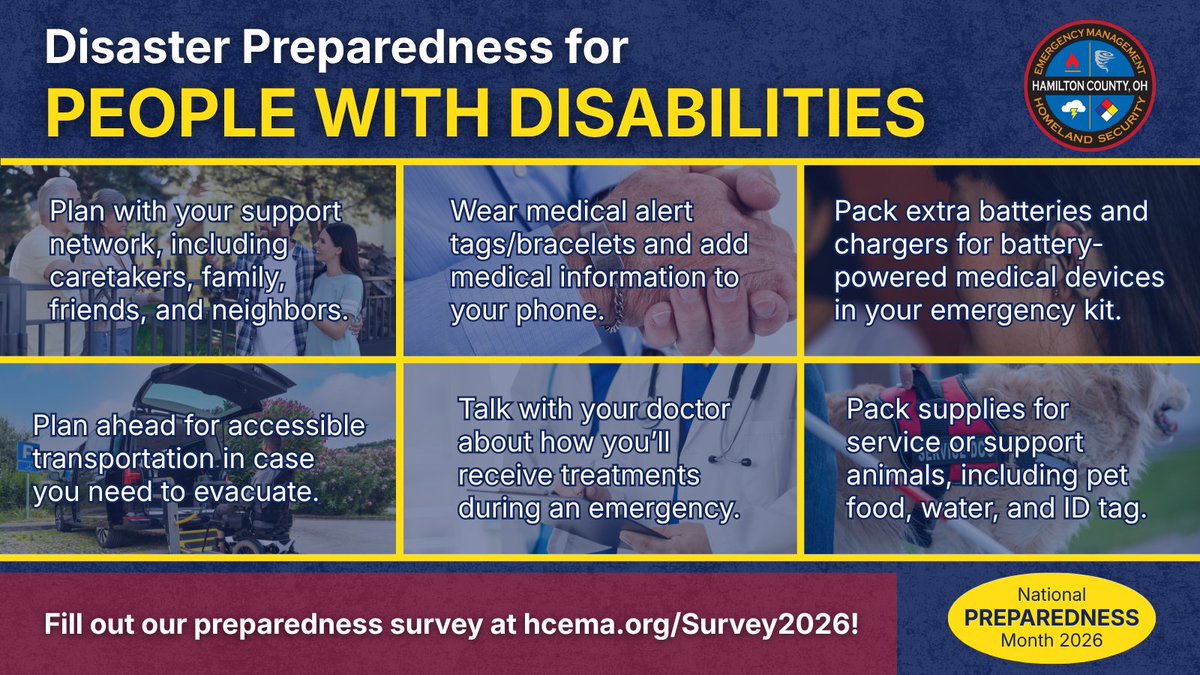 Disaster Preparedness for
PEOPLE WITH DISABILITIES

EMERGENCY MANAGEMENT
HAMILTON COUNTY, OH
HOMELAND SECURITY

Plan with your support network, including caretakers, family, friends, and neighbors.

Wear medical alert tags/bracelets and add medical information to your phone.

Pack extra batteries and chargers for battery-powered medical devices in your emergency kit.

Plan ahead for accessible transportation in case you need to evacuate.

Talk with your doctor about how you'll receive treatments during an emergency.

Pack supplies for service or support animals, including pet food, water, and ID tag.

Fill out our preparedness survey at hcema.org/Survey2026!

National
PREPAREDNESS
Month 2026